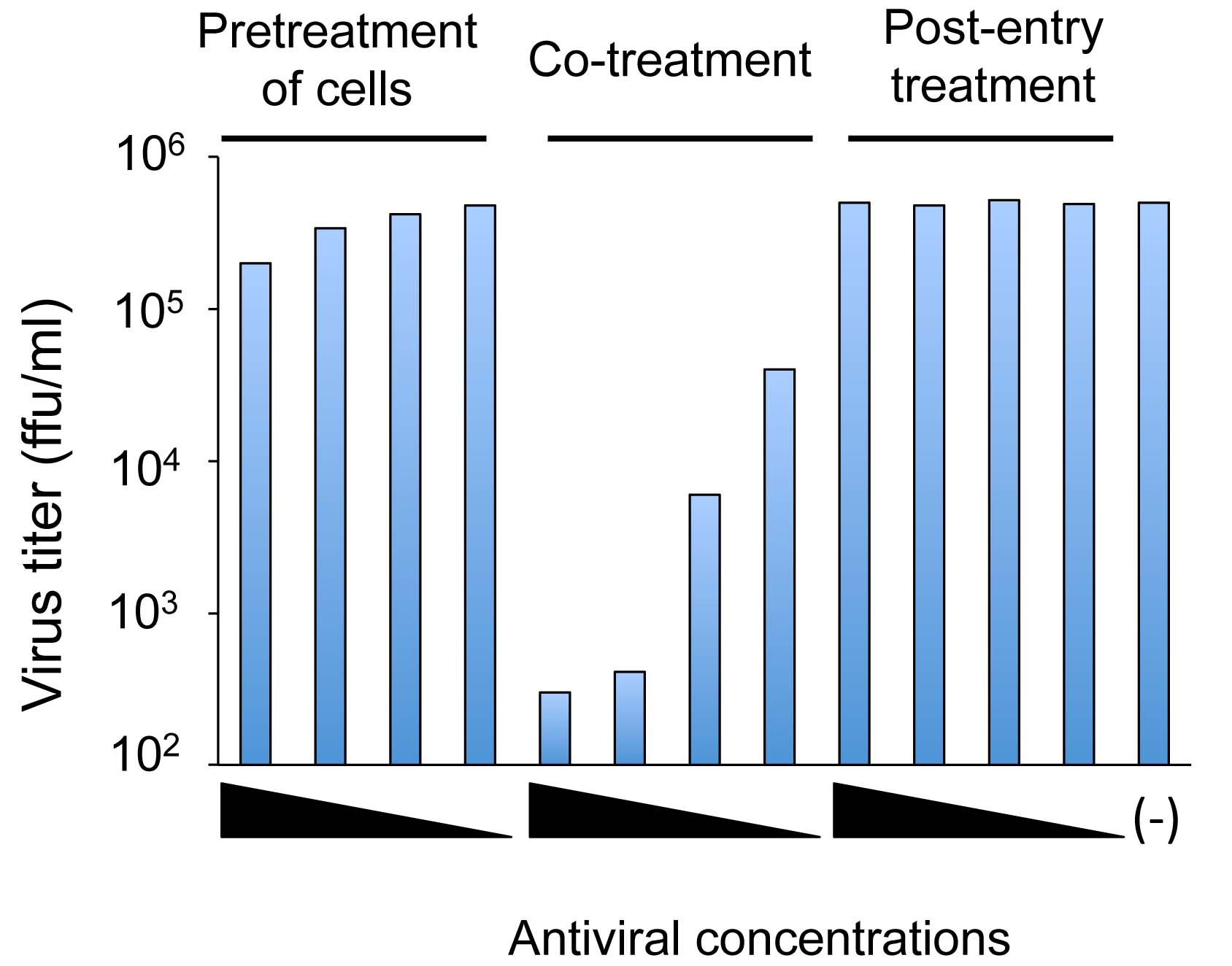 Pretreatment of cells

Co-treatment

Post-entry treatment

Virus titer (ffu/ml)

$10^6$

$10^5$

$10^4$

$10^3$

$10^2$

(-)

Antiviral concentrations